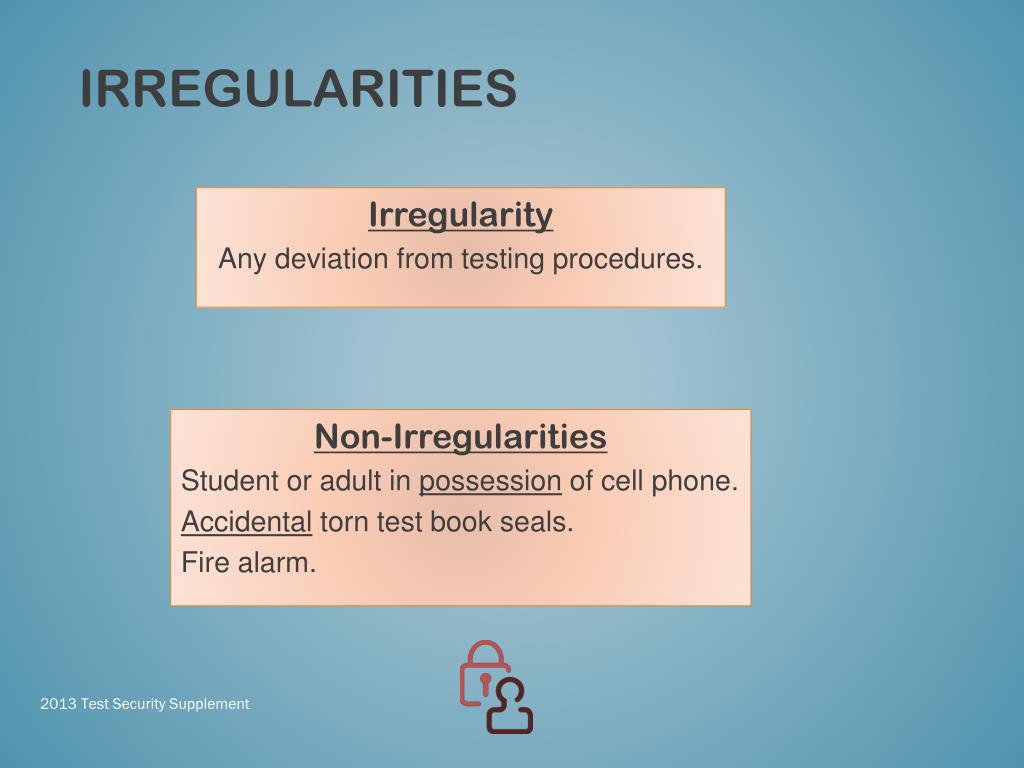 IRREGULARITIES

Irregularity

Any deviation from testing procedures.

Non-Irregularities

Student or adult in possession of cell phone.

Accidental torn test book seals.

Fire alarm.

2013 Test Security Supplement